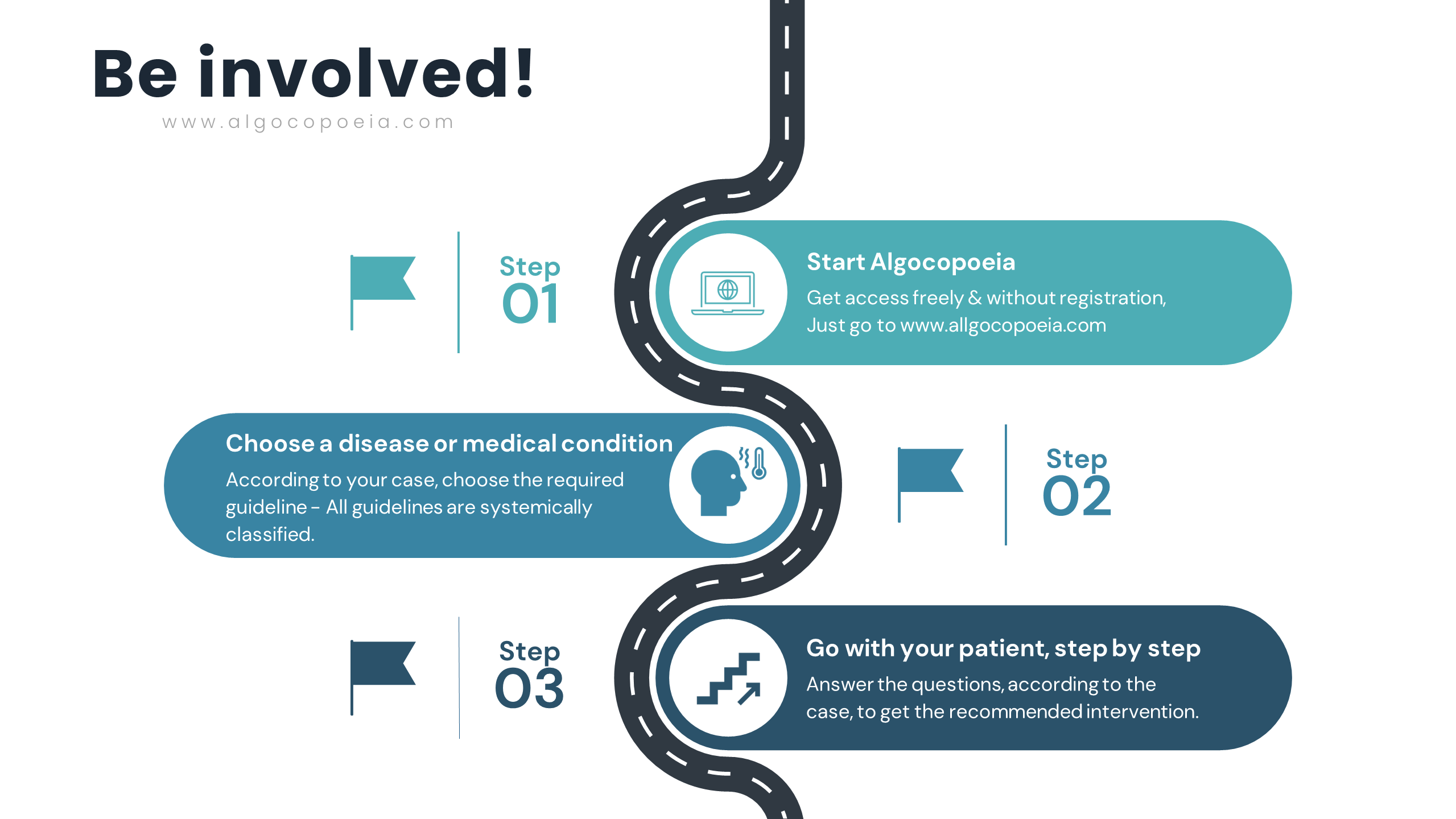 Be involved!
www.algocopoeia.com

Step
01

Start Algocopoeia
Get access freely & without registration,
Just go to www.allgocopoeia.com

Choose a disease or medical condition
According to your case, choose the required guideline - All guidelines are systemically classified.

Step
02

Step
03

Go with your patient, step by step
Answer the questions, according to the case, to get the recommended intervention.